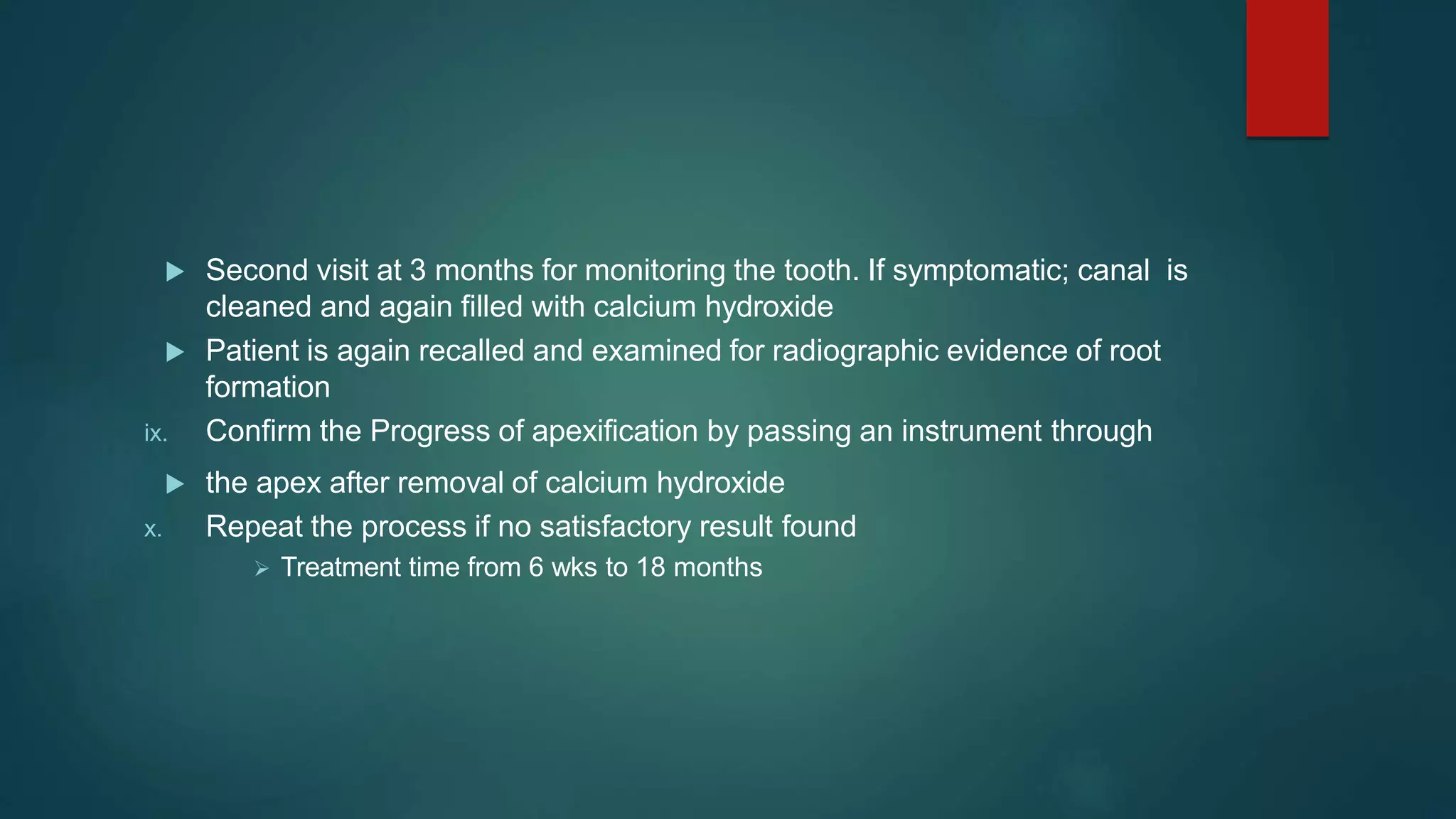 ▶ Second visit at 3 months for monitoring the tooth. If symptomatic; canal is cleaned and again filled with calcium hydroxide

▶ Patient is again recalled and examined for radiographic evidence of root formation

ix. Confirm the Progress of apexification by passing an instrument through

▶ the apex after removal of calcium hydroxide

x. Repeat the process if no satisfactory result found

➢ Treatment time from 6 wks to 18 months